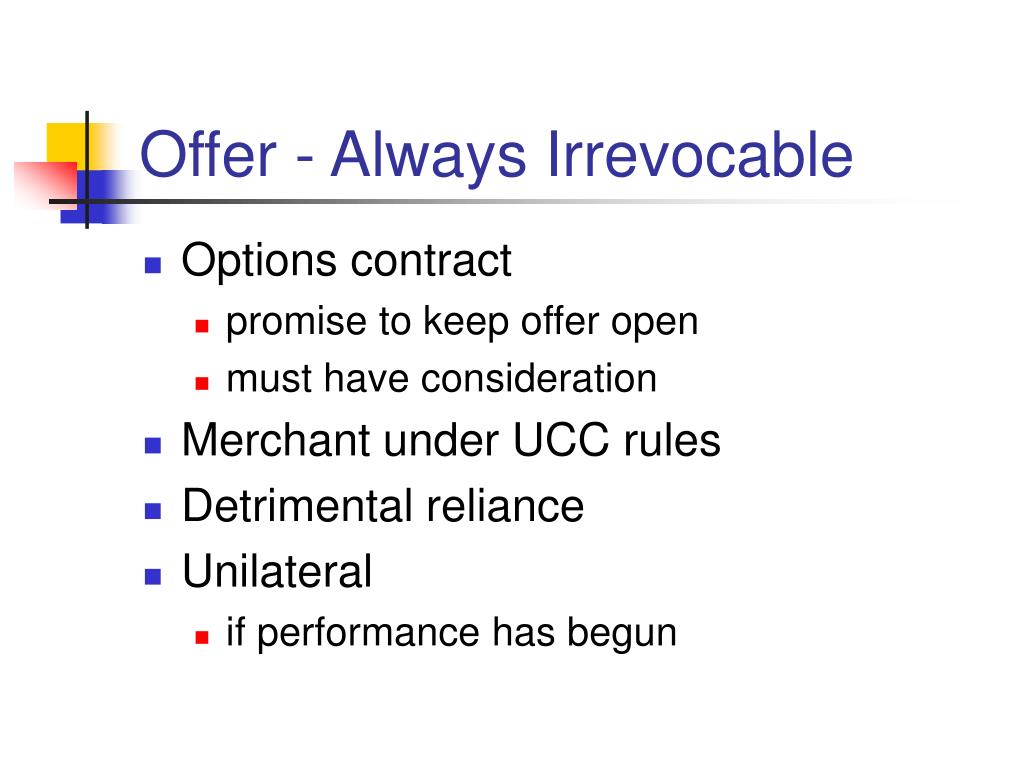 Offer - Always Irrevocable

- Options contract
  - promise to keep offer open
  - must have consideration
- Merchant under UCC rules
- Detrimental reliance
- Unilateral
  - if performance has begun